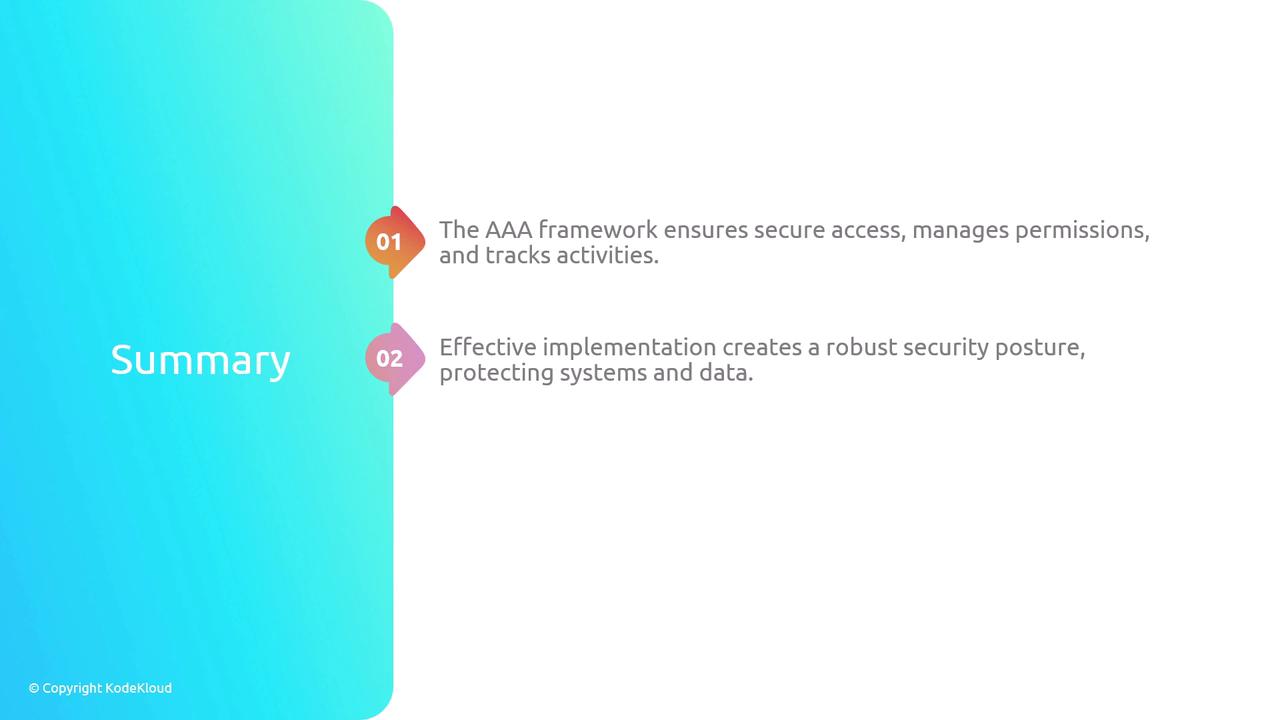 Summary

01 The AAA framework ensures secure access, manages permissions, and tracks activities.

02 Effective implementation creates a robust security posture, protecting systems and data.

© Copyright KodeKloud